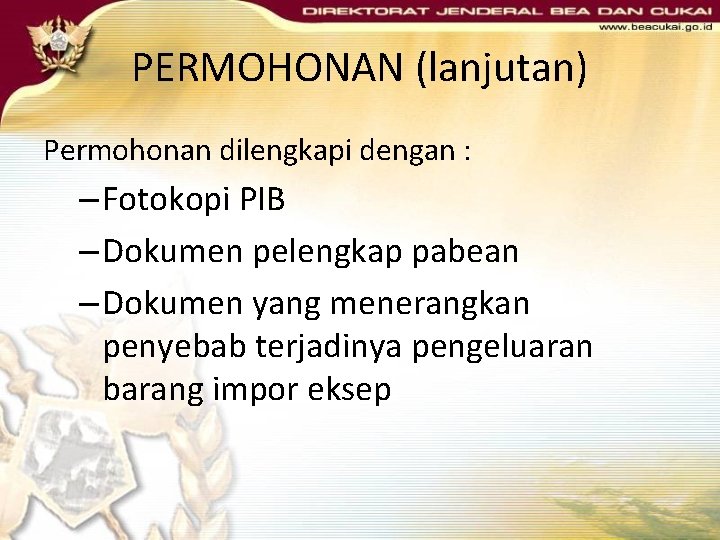 DIREKTORAT JENDERAL BEA DAN CUKAI
www.beacukai.go.id

PERMOHONAN (lanjutan)

Permohonan dilengkapi dengan :

– Fotokopi PIB

– Dokumen pelengkap pabean

– Dokumen yang menerangkan penyebab terjadinya pengeluaran barang impor eksep